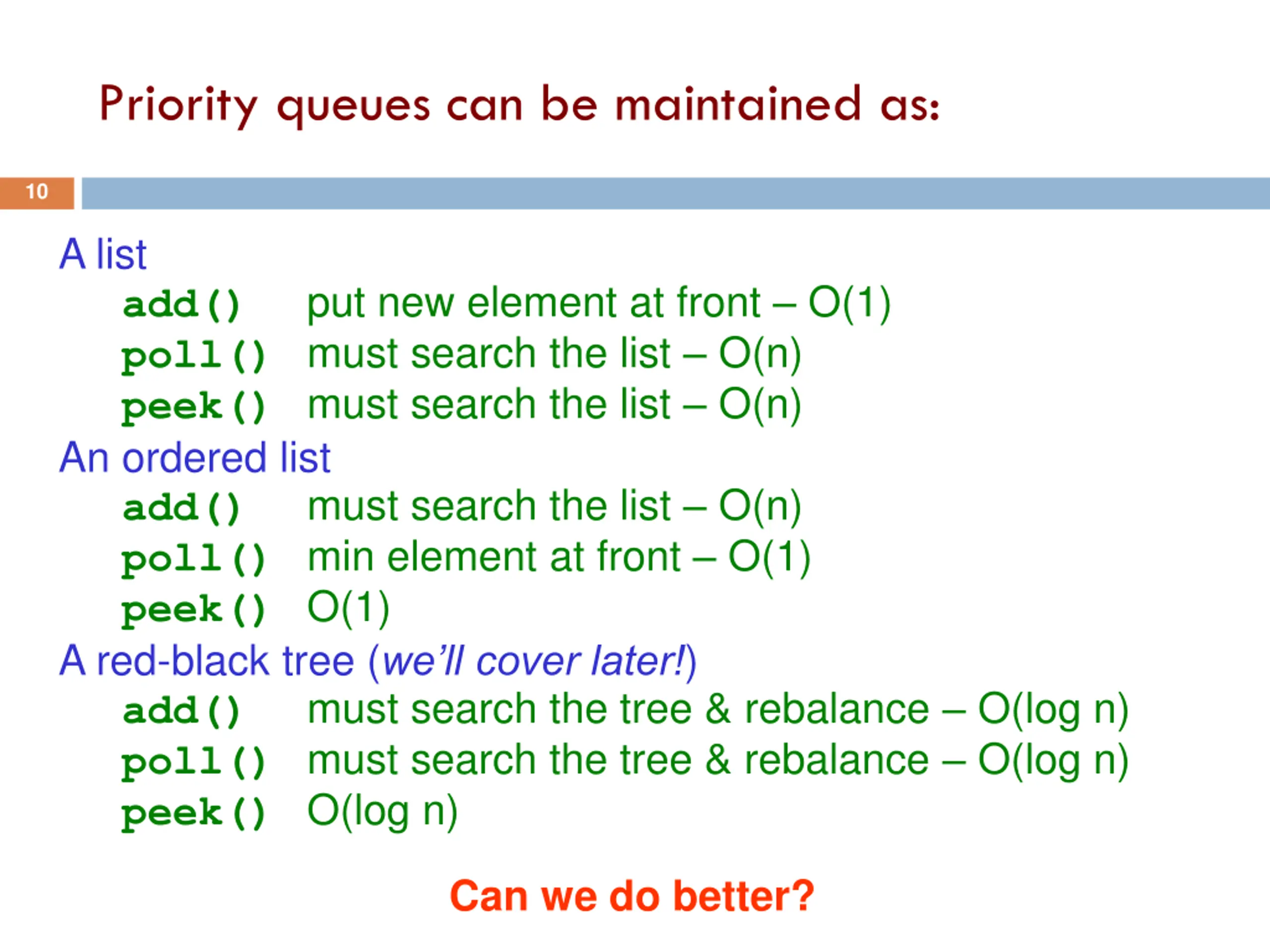 Priority queues can be maintained as:

10

A list

add() put new element at front – O(1)
poll() must search the list – O(n)
peek() must search the list – O(n)

An ordered list

add() must search the list – O(n)
poll() min element at front – O(1)
peek() O(1)

A red-black tree (we'll cover later!)

add() must search the tree & rebalance – O(log n)
poll() must search the tree & rebalance – O(log n)
peek() O(log n)

Can we do better?